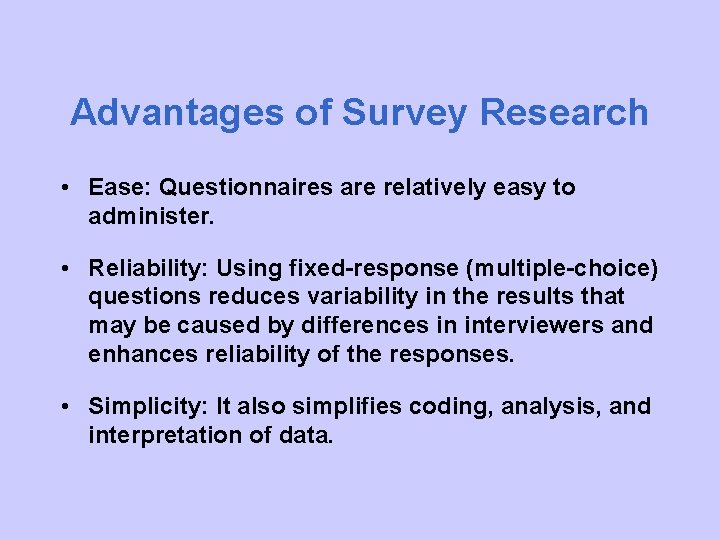 Advantages of Survey Research

• Ease: Questionnaires are relatively easy to administer.

• Reliability: Using fixed-response (multiple-choice) questions reduces variability in the results that may be caused by differences in interviewers and enhances reliability of the responses.

• Simplicity: It also simplifies coding, analysis, and interpretation of data.